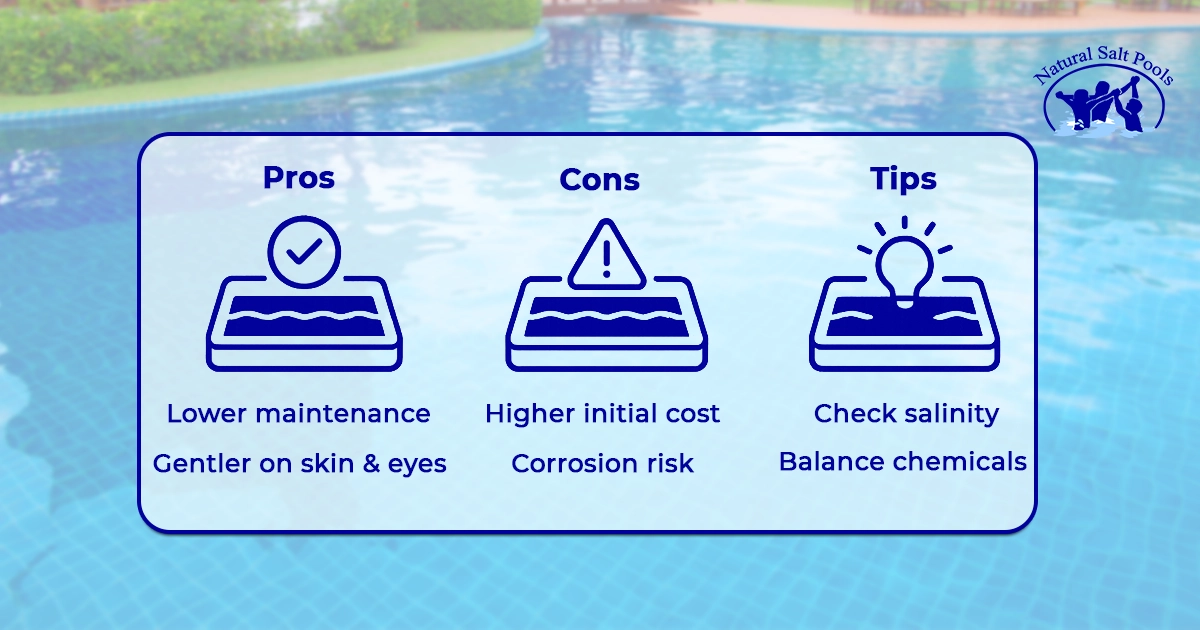 Natural Salt Pools

Pros

Lower maintenance

Gentler on skin & eyes

Cons

Higher initial cost

Corrosion risk

Tips

Check salinity

Balance chemicals